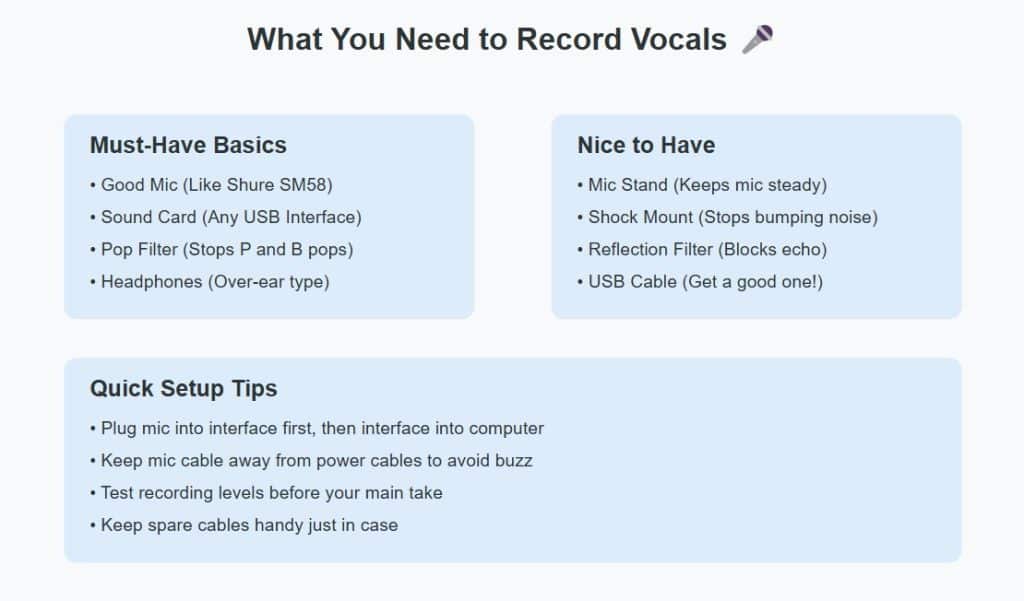 What You Need to Record Vocals 🎤

Must-Have Basics

• Good Mic (Like Shure SM58)
• Sound Card (Any USB Interface)
• Pop Filter (Stops P and B pops)
• Headphones (Over-ear type)

Nice to Have

• Mic Stand (Keeps mic steady)
• Shock Mount (Stops bumping noise)
• Reflection Filter (Blocks echo)
• USB Cable (Get a good one!)

Quick Setup Tips

• Plug mic into interface first, then interface into computer
• Keep mic cable away from power cables to avoid buzz
• Test recording levels before your main take
• Keep spare cables handy just in case